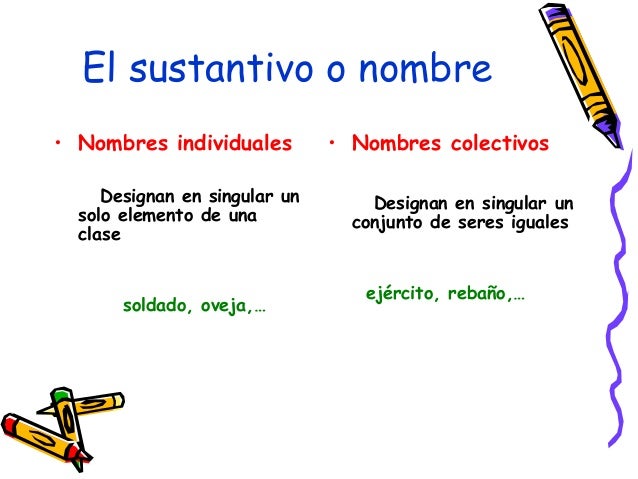 El sustantivo o nombre

• Nombres individuales

Designan en singular un solo elemento de una clase

soldado, oveja,…

• Nombres colectivos

Designan en singular un conjunto de seres iguales

ejército, rebaño,…